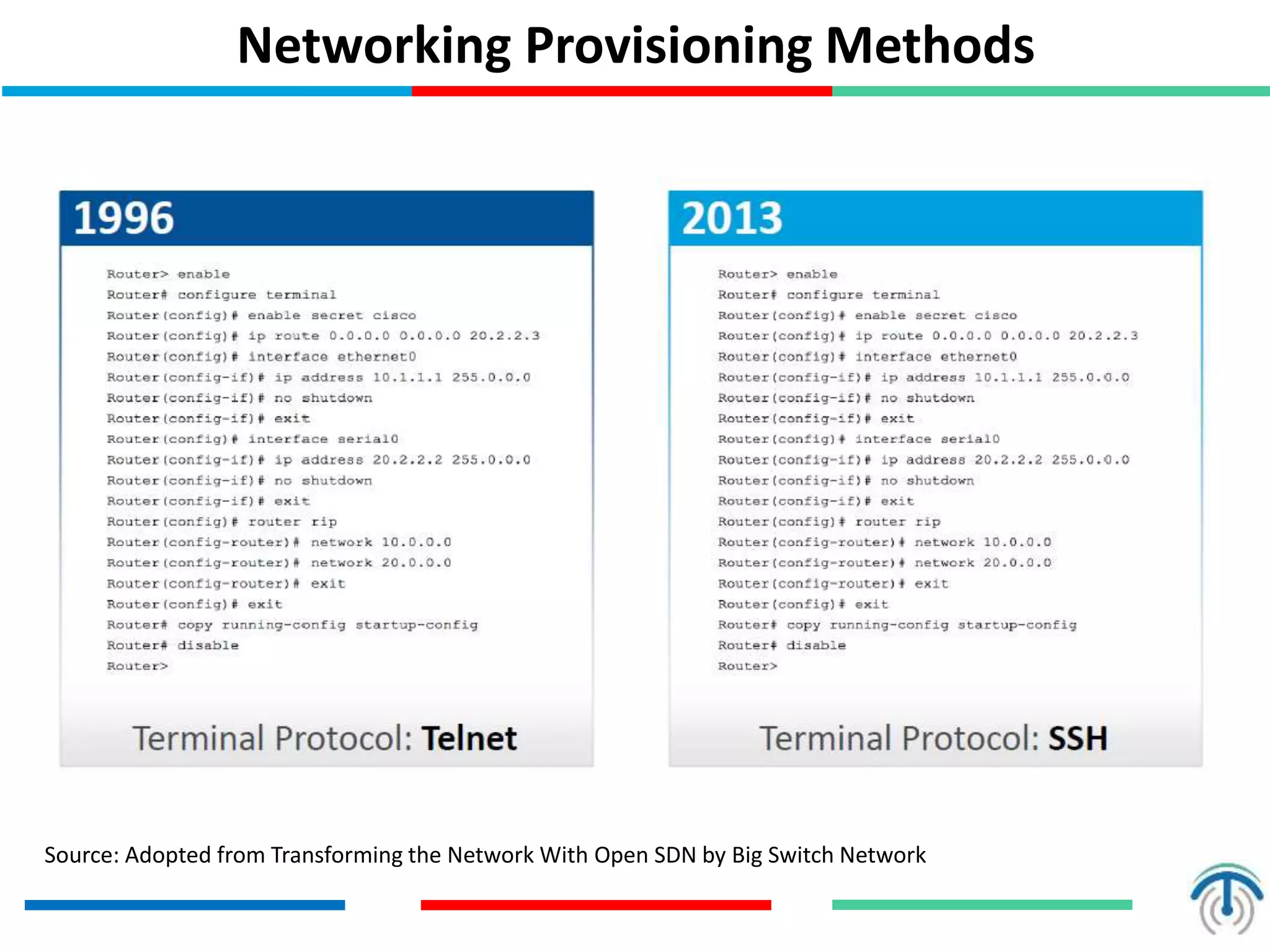 Networking Provisioning Methods

1996

Router> enable
Router# configure terminal
Router(config)# enable secret cisco
Router(config)# ip route 0.0.0.0 0.0.0.0 20.2.2.3
Router(config)# interface ethernet0
Router(config-if)# ip address 10.1.1.1 255.0.0.0
Router(config-if)# no shutdown
Router(config-if)# exit
Router(config)# interface serial0
Router(config-if)# ip address 20.2.2.2 255.0.0.0
Router(config-if)# no shutdown
Router(config-if)# exit
Router(config)# router rip
Router(config-router)# network 10.0.0.0
Router(config-router)# network 20.0.0.0
Router(config-router)# exit
Router(config)# exit
Router# copy running-config startup-config
Router# disable
Router>

Terminal Protocol: Telnet

2013

Router> enable
Router# configure terminal
Router(config)# enable secret cisco
Router(config)# ip route 0.0.0.0 0.0.0.0 20.2.2.3
Router(config)# interface ethernet0
Router(config-if)# ip address 10.1.1.1 255.0.0.0
Router(config-if)# no shutdown
Router(config-if)# exit
Router(config)# interface serial0
Router(config-if)# ip address 20.2.2.2 255.0.0.0
Router(config-if)# no shutdown
Router(config-if)# exit
Router(config)# router rip
Router(config-router)# network 10.0.0.0
Router(config-router)# network 20.0.0.0
Router(config-router)# exit
Router(config)# exit
Router# copy running-config startup-config
Router# disable
Router>

Terminal Protocol: SSH

Source: Adopted from Transforming the Network With Open SDN by Big Switch Network